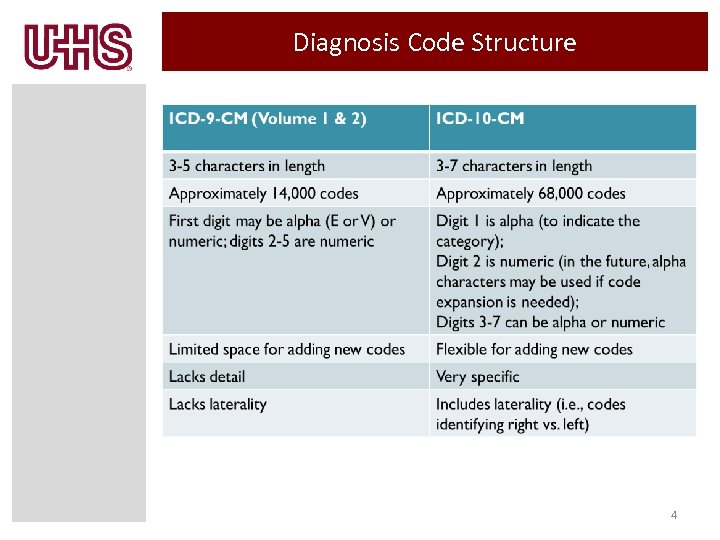 UHS

Diagnosis Code Structure

| ICD-9-CM (Volume 1 & 2) | ICD-10-CM |
|---|---|
| 3-5 characters in length | 3-7 characters in length |
| Approximately 14,000 codes | Approximately 68,000 codes |
| First digit may be alpha (E or V) or numeric; digits 2-5 are numeric | Digit 1 is alpha (to indicate the category); Digit 2 is numeric (in the future, alpha characters may be used if code expansion is needed); Digits 3-7 can be alpha or numeric |
| Limited space for adding new codes | Flexible for adding new codes |
| Lacks detail | Very specific |
| Lacks laterality | Includes laterality (i.e., codes identifying right vs. left) |

4